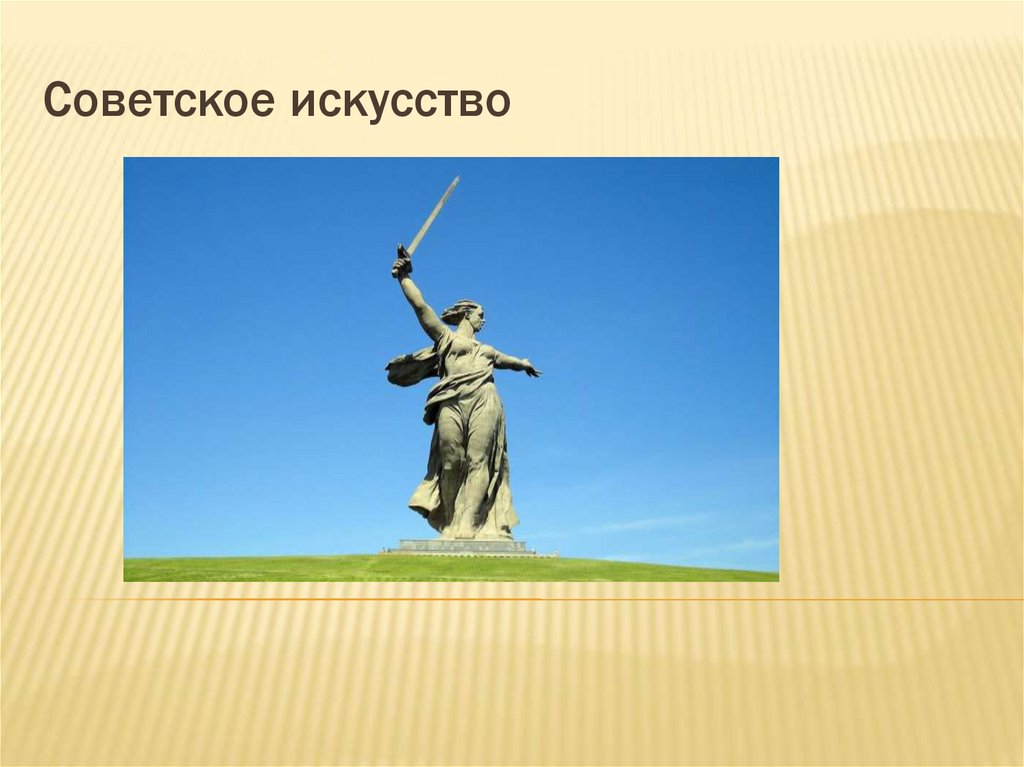 Советское искусство